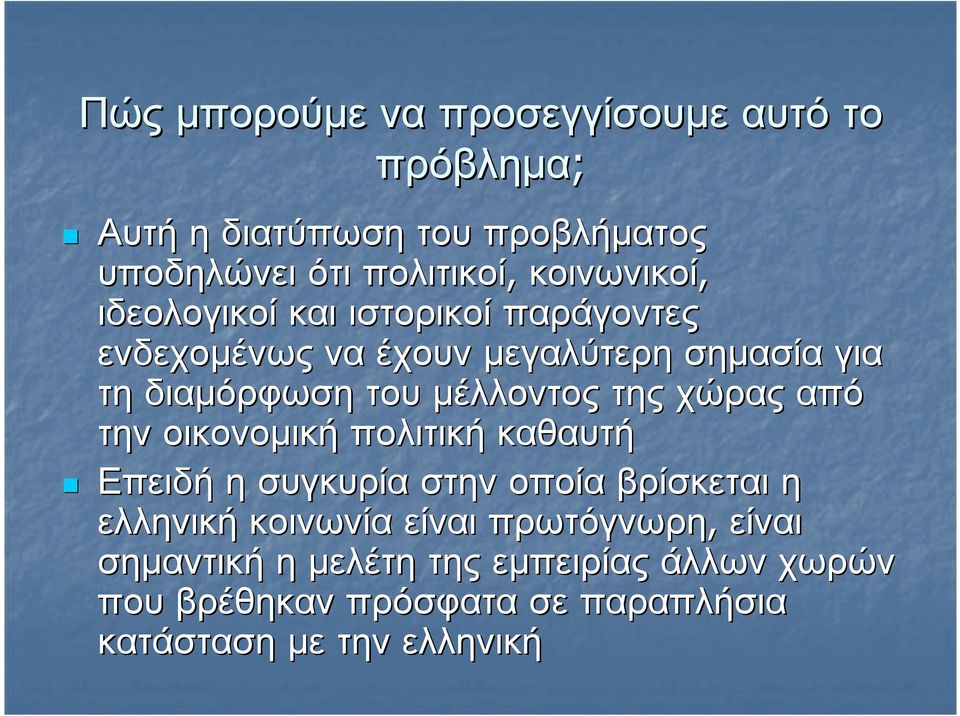 Πώς μπορούμε να προσεγγίσουμε αυτό το πρόβλημα;

Αυτή η διατύπωση του προβλήματος υποδηλώνει ότι πολιτικοί, κοινωνικοί, ιδεολογικοί και ιστορικοί παράγοντες ενδεχομένως να έχουν μεγαλύτερη σημασία για τη διαμόρφωση του μέλλοντος της χώρας από την οικονομική πολιτική καθαυτή

Επειδή η συγκυρία στην οποία βρίσκεται η ελληνική κοινωνία είναι πρωτόγνωρη, είναι σημαντική η μελέτη της εμπειρίας άλλων χωρών που βρέθηκαν πρόσφατα σε παραπλήσια κατάσταση με την ελληνική